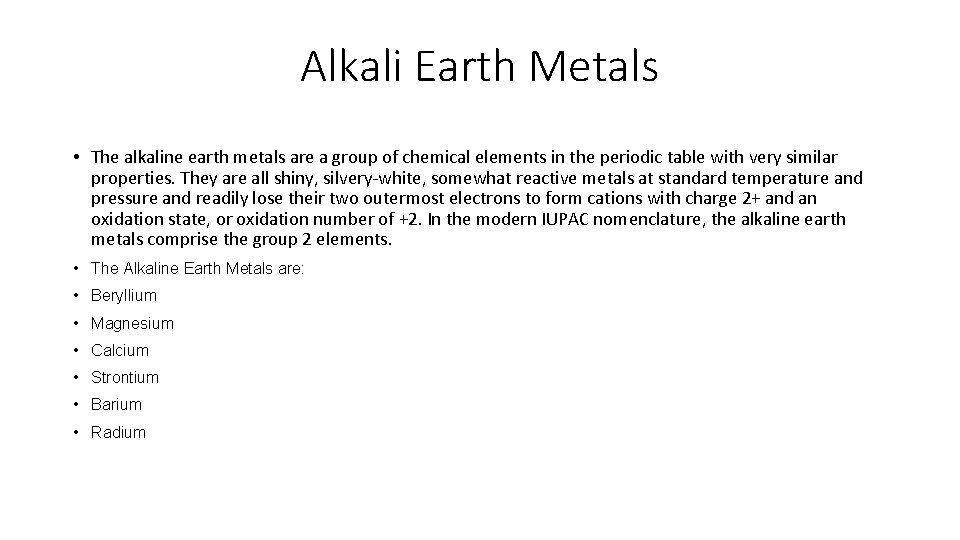 Alkali Earth Metals

• The alkaline earth metals are a group of chemical elements in the periodic table with very similar properties. They are all shiny, silvery-white, somewhat reactive metals at standard temperature and pressure and readily lose their two outermost electrons to form cations with charge 2+ and an oxidation state, or oxidation number of +2. In the modern IUPAC nomenclature, the alkaline earth metals comprise the group 2 elements.

• The Alkaline Earth Metals are:
• Beryllium
• Magnesium
• Calcium
• Strontium
• Barium
• Radium